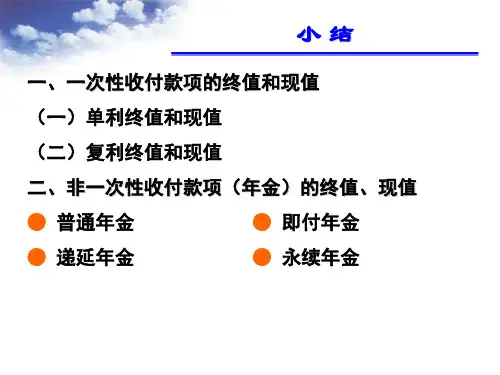 小 结

一、一次性收付款项的终值和现值

（一）单利终值和现值

（二）复利终值和现值

二、非一次性收付款项（年金）的终值、现值

普通年金

递延年金

即付年金

永续年金